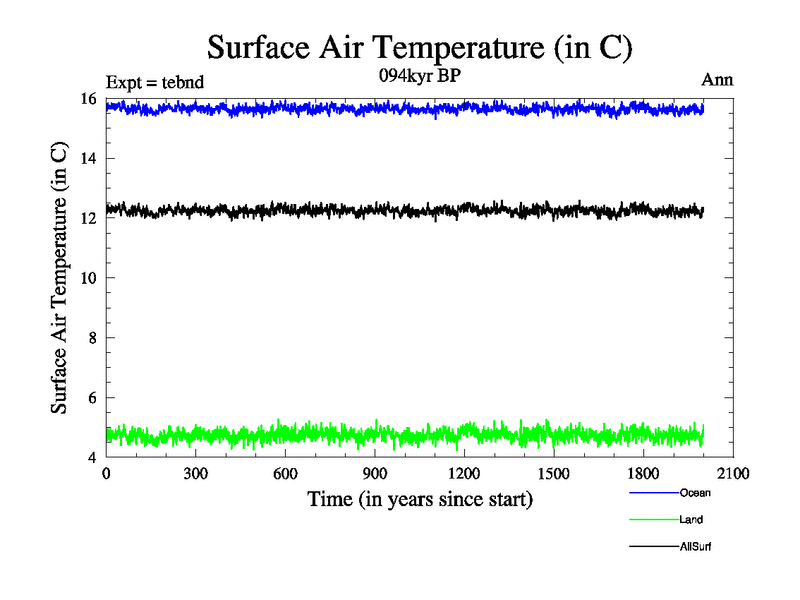 Surface Air Temperature (in C)

Expt = tebnd

094kyr BP

Ann

Surface Air Temperature (in C)

16
14
12
10
8
6
4

0
300
600
900
1200
1500
1800
2100

Time (in years since start)

Ocean
Land
AllSurf